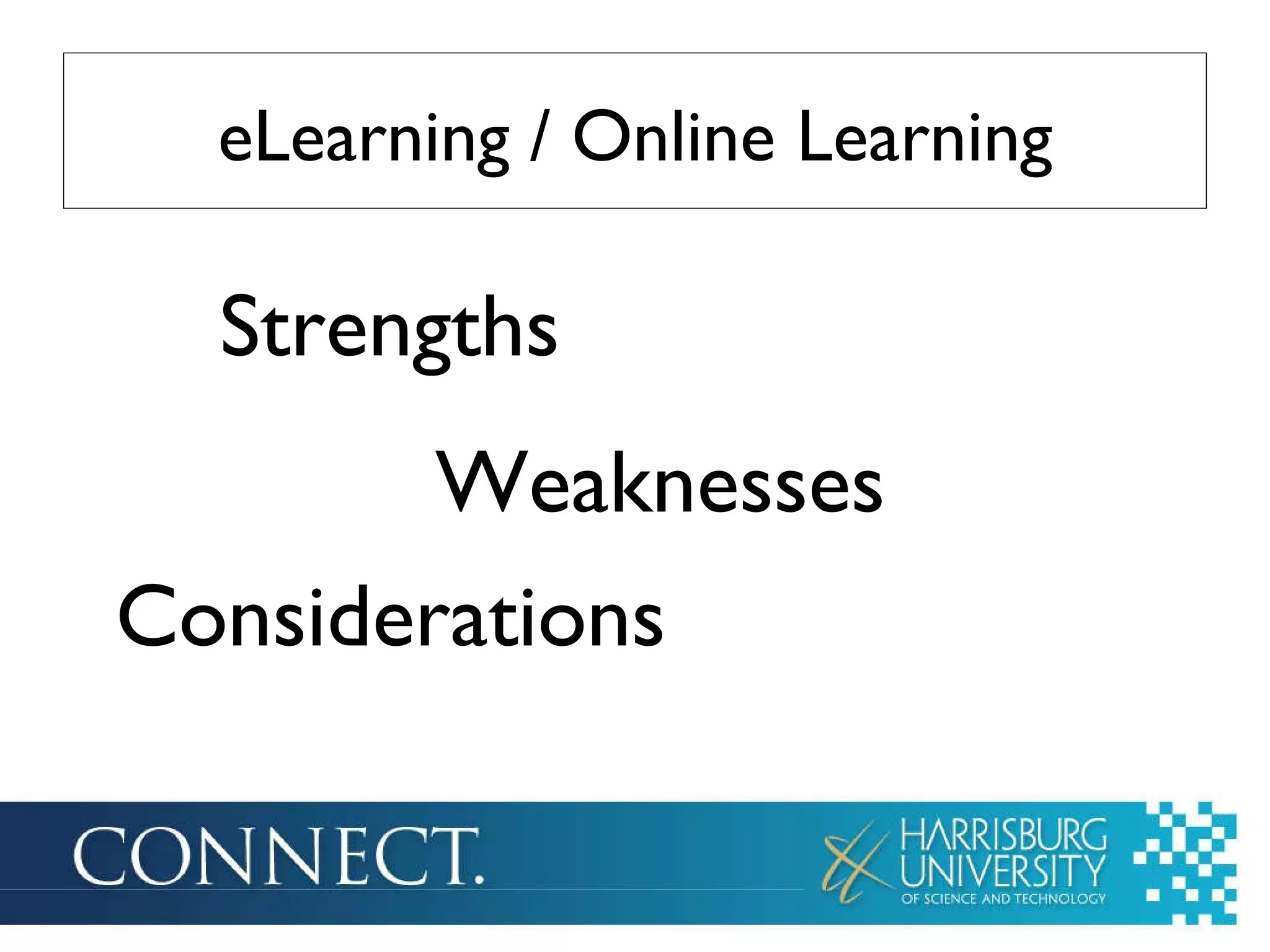 eLearning / Online Learning

Strengths

Weaknesses

Considerations

CONNECT.

HARRISBURG UNIVERSITY OF SCIENCE AND TECHNOLOGY